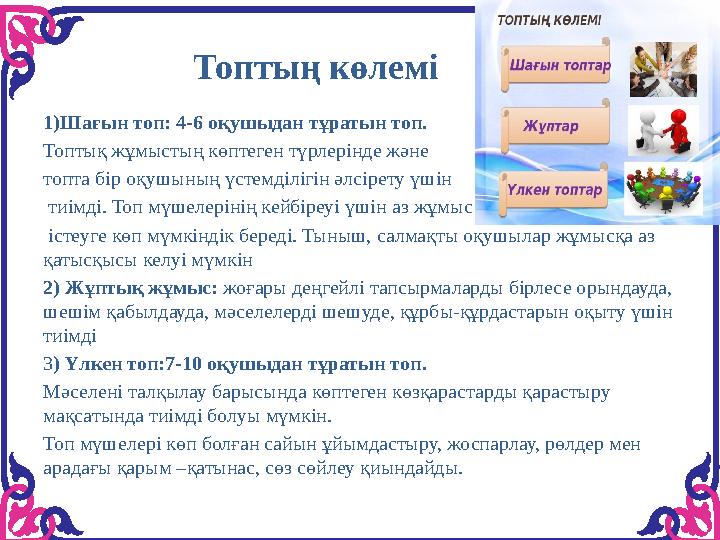 Топтың көлемі

ТОПТЫҢ КӨЛЕМІ

Шағын топтар

Жұптар

Үлкен топтар

1)Шағын топ: 4-6 оқушыдан тұратын топ.

Топтық жұмыстың көптеген түрлерінде және топта бір оқушының үстемділігін әлсірету үшін тиімді. Топ мүшелерінің кейбіреуі үшін аз жұмыс істеуге көп мүмкіндік береді. Тыныш, салмақты оқушылар жұмысқа аз қатысқысы келуі мүмкін

2) Жұптық жұмыс: жоғары деңгейлі тапсырмаларды бірлесе орындауда, шешім қабылдауда, мәселелерді шешуде, құрбы-құрдастарын оқыту үшін тиімді

3) Үлкен топ:7-10 оқушыдан тұратын топ.

Мәселені талқылау барысында көптеген көзқарастарды қарастыру мақсатында тиімді болуы мүмкін.

Топ мүшелері көп болған сайын ұйымдастыру, жоспарлау, рөлдер мен арадағы қарым –қатынас, сөз сөйлеу қиындайды.